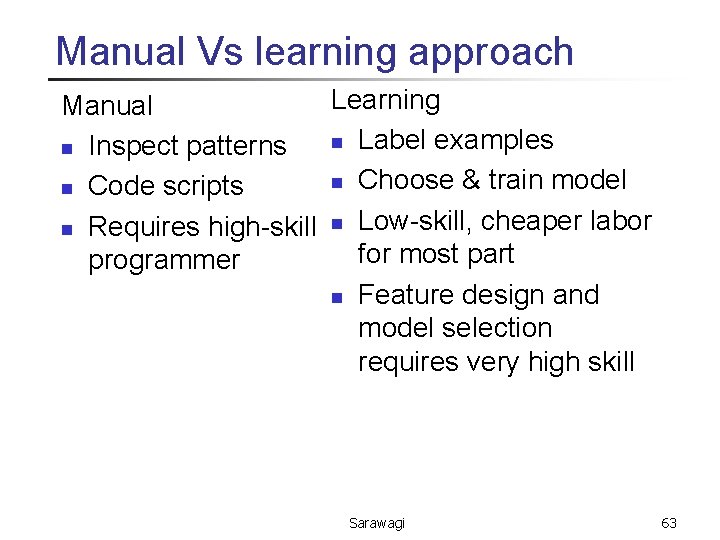 Manual Vs learning approach

Manual

- Inspect patterns
- Code scripts
- Requires high-skill programmer

Learning

- Label examples
- Choose & train model
- Low-skill, cheaper labor for most part
- Feature design and model selection requires very high skill

Sarawagi

63